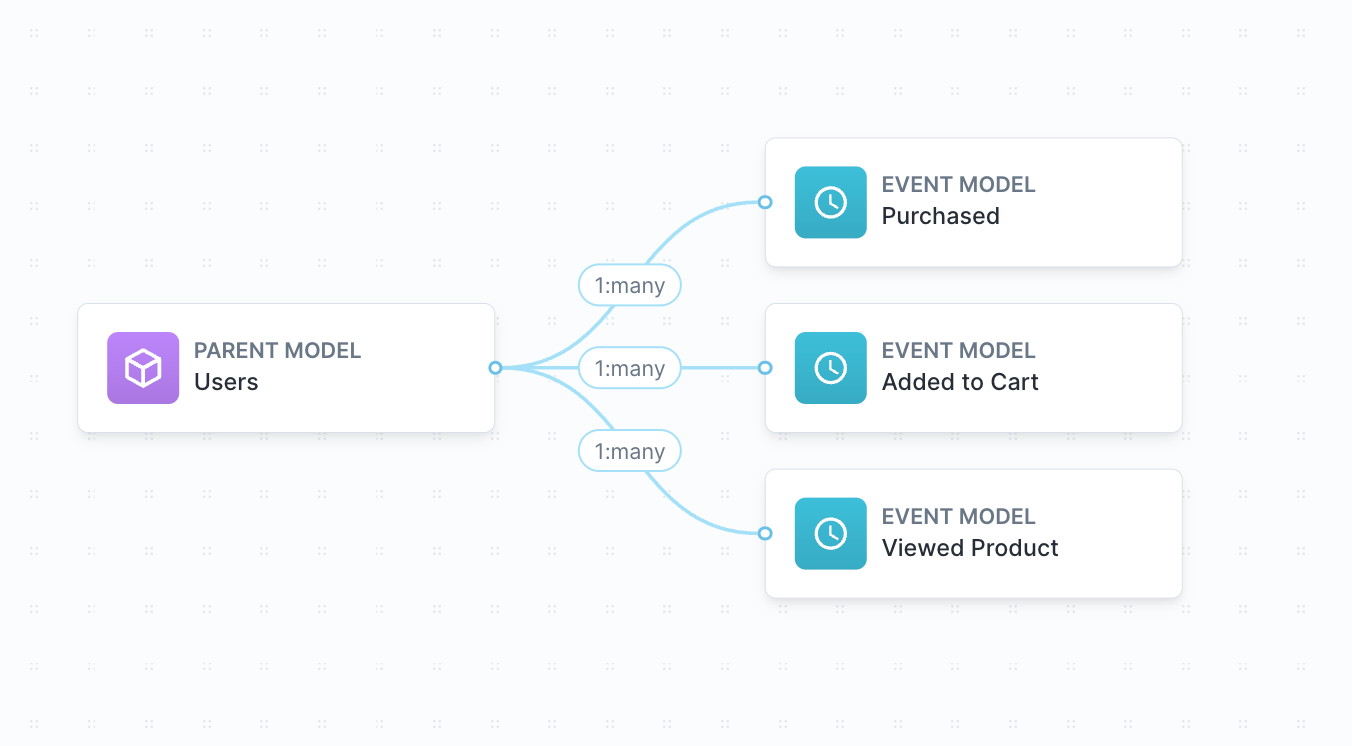 PARENT MODEL
Users

1:many
1:many
1:many

EVENT MODEL
Purchased

EVENT MODEL
Added to Cart

EVENT MODEL
Viewed Product